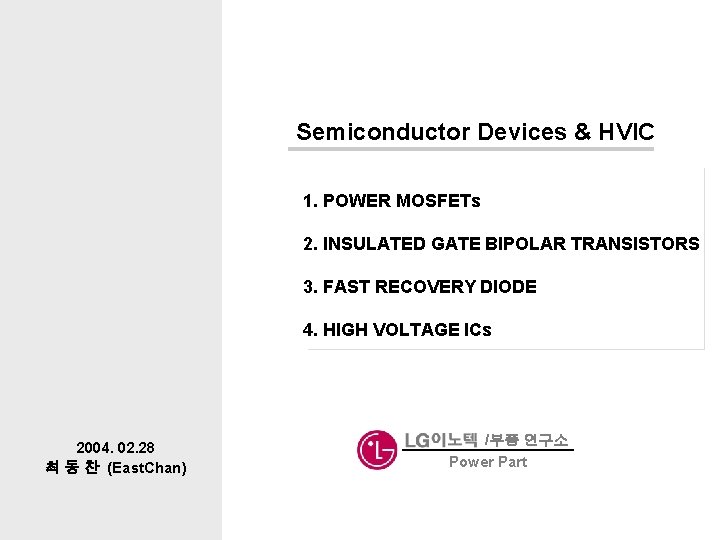 Semiconductor Devices & HVIC

1. POWER MOSFETs

2. INSULATED GATE BIPOLAR TRANSISTORS

3. FAST RECOVERY DIODE

4. HIGH VOLTAGE ICs

2004. 02.28
최 동 찬 (EastChan)

LG이노텍 /부품 연구소
Power Part